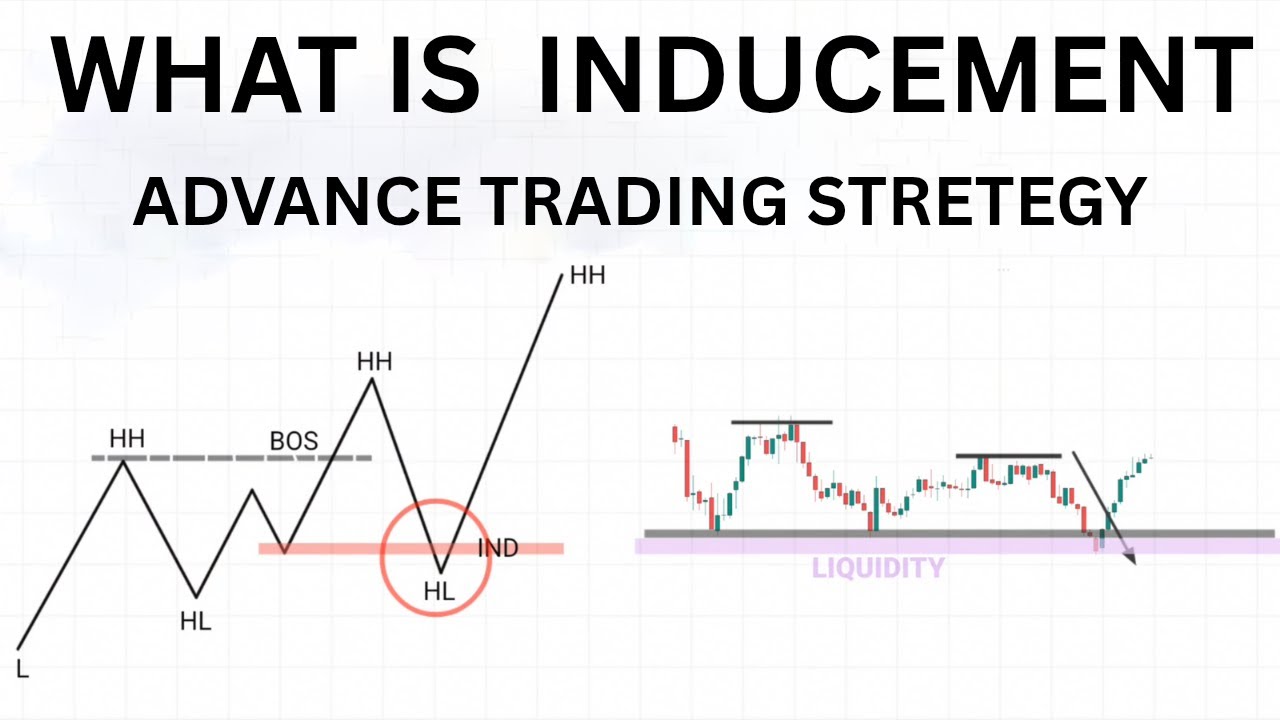 WHAT IS INDUCEMENT

ADVANCE TRADING STRETEGY

HH

HH

HH

BOS

IND

HL

HL

L

LIQUIDITY